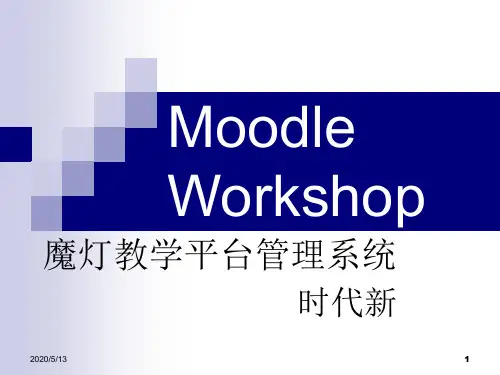 Moodle Workshop

魔灯教学平台管理系统

时代新

2020/5/13

1